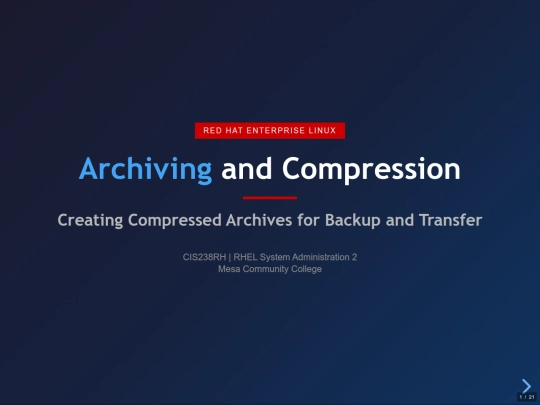 RED HAT ENTERPRISE LINUX

Archiving and Compression

Creating Compressed Archives for Backup and Transfer

CIS238RH | RHEL System Administration 2
Mesa Community College

1 / 21